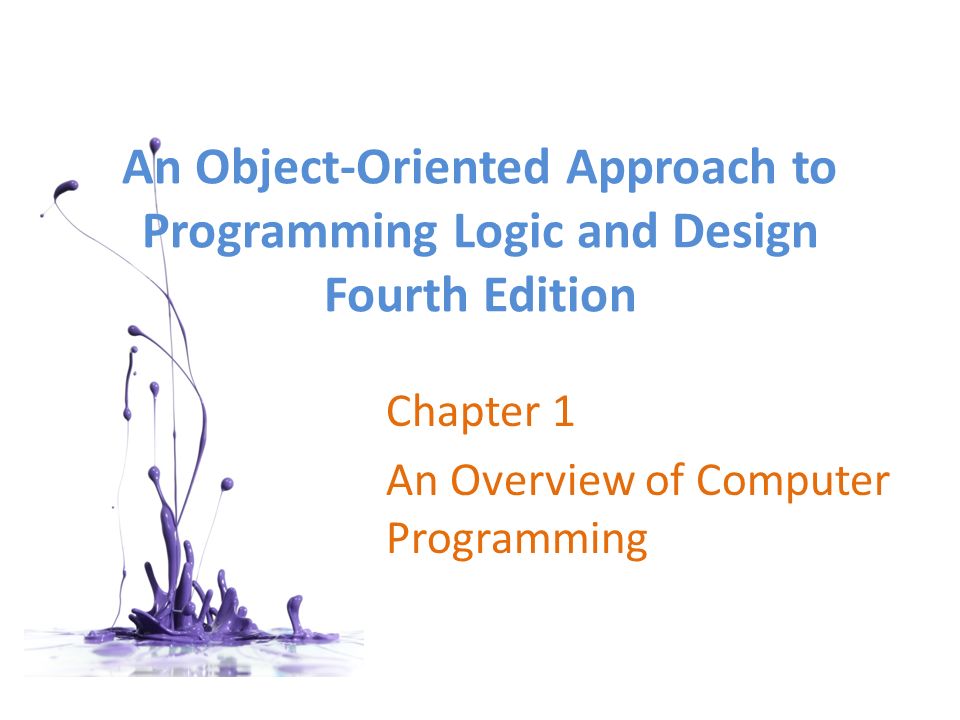 An Object-Oriented Approach to Programming Logic and Design Fourth Edition

Chapter 1

An Overview of Computer Programming